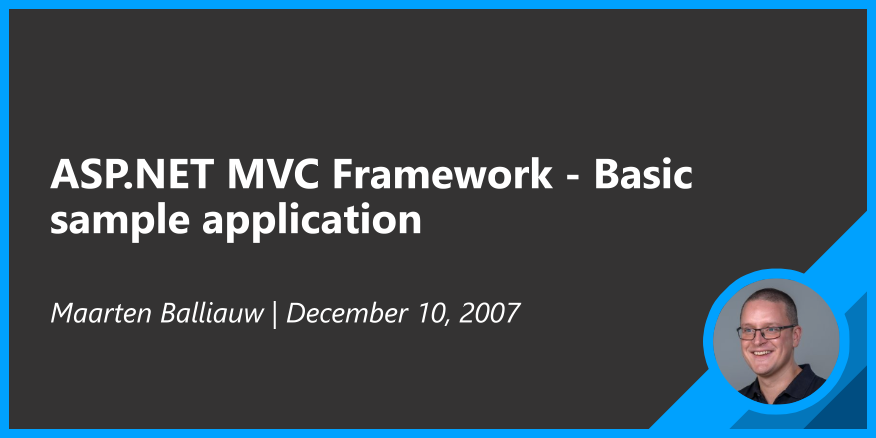 ASP.NET MVC Framework - Basic sample application

Maarten Balliauw | December 10, 2007